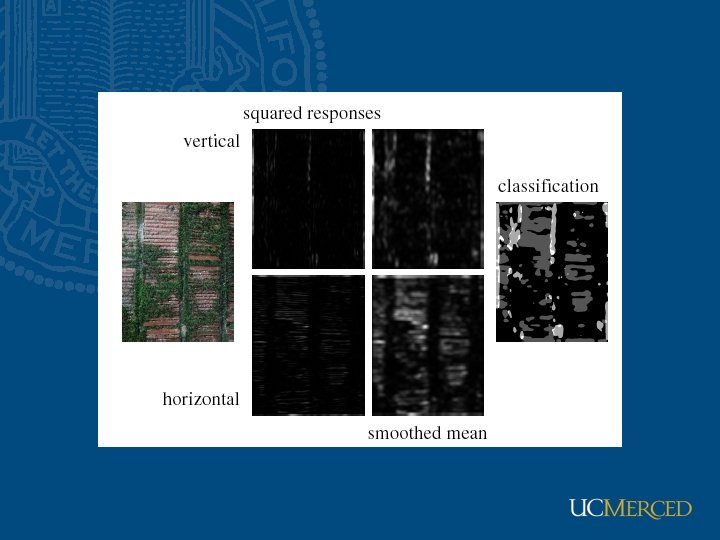 squared responses

vertical

classification

horizontal

smoothed mean

UCMERCED